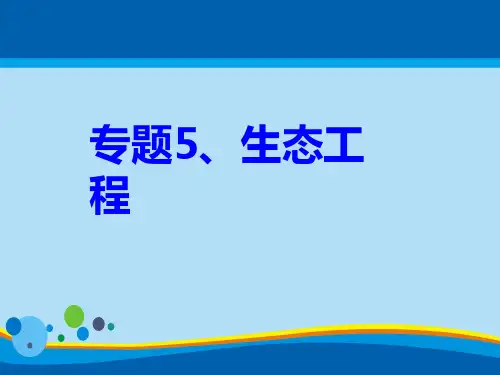 专题5、生态工程